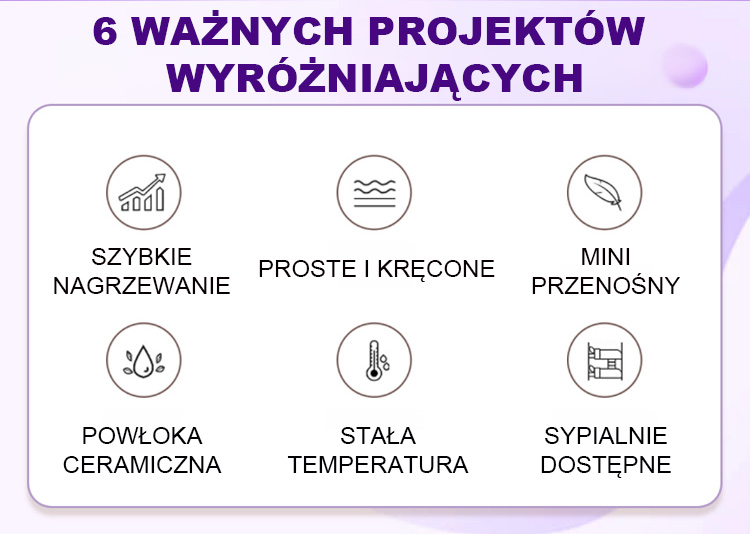 6 WAŻNYCH PROJEKTÓW WYRÓŻNIAJĄCYCH

SZYBKIE NAGRZEWANIE

PROSTE I KRĘCONE

MINI PRZENOŚNY

POWŁOKA CERAMICZNA

STAŁA TEMPERATURA

SYPIALNIE DOSTĘPNE